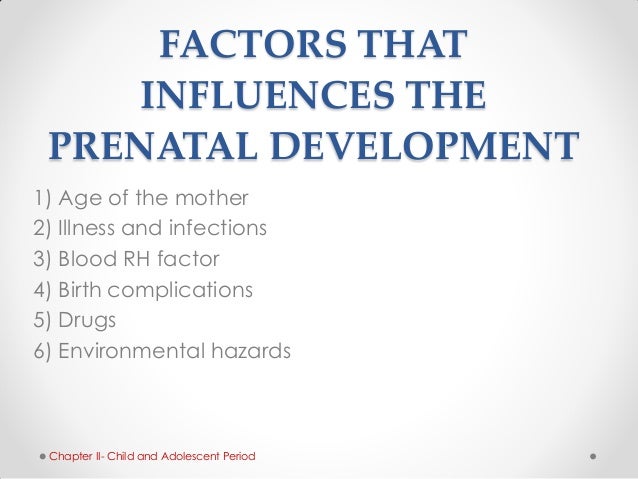 FACTORS THAT INFLUENCES THE PRENATAL DEVELOPMENT

1) Age of the mother
2) Illness and infections
3) Blood RH factor
4) Birth complications
5) Drugs
6) Environmental hazards

Chapter II- Child and Adolescent Period